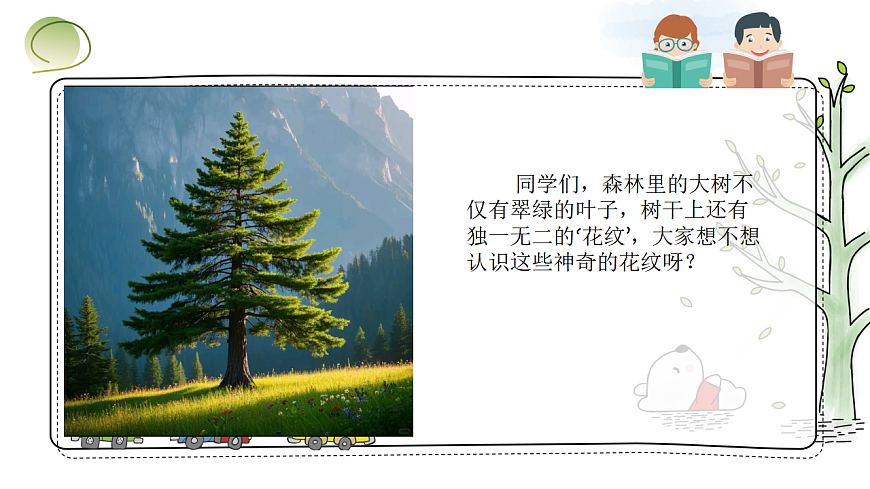 同学们，森林里的大树不仅有翠绿的叶子，树干上还有独一无二的‘花纹’，大家想不想认识这些神奇的花纹呀？